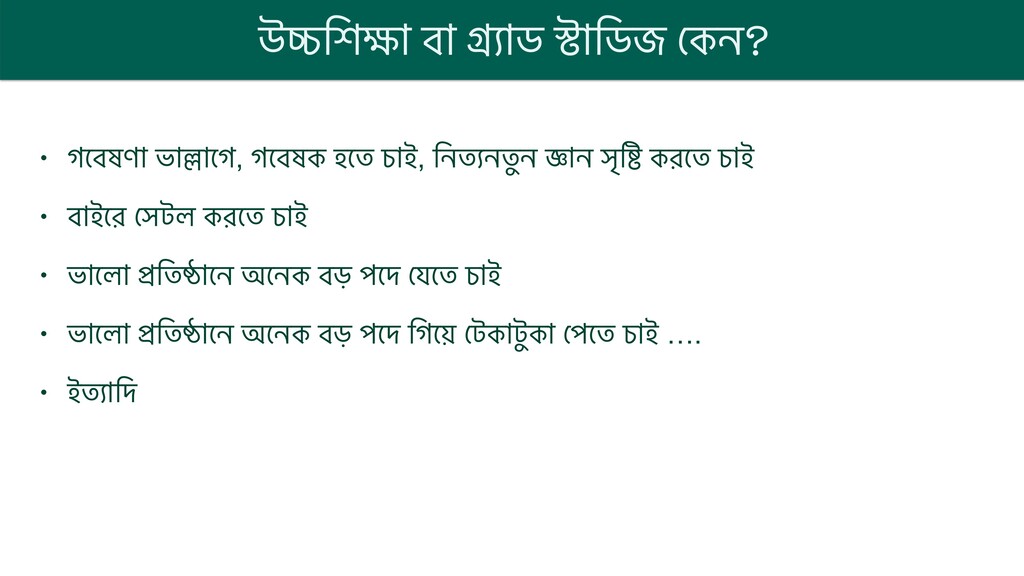 উচ্চশিক্ষা বা গ্র্যাড স্টাডিজ কেন?

• গবেষণা ভাল্লাগে, গবেষক হতে চাই, নিত্যনতুন জ্ঞান সৃষ্টি করতে চাই

• বাইরে সেটল করতে চাই

• ভালো প্রতিষ্ঠানে অনেক বড় পদে যেতে চাই

• ভালো প্রতিষ্ঠানে অনেক বড় পদে গিয়ে টেকাটুকা পেতে চাই ....

• ইত্যাদি